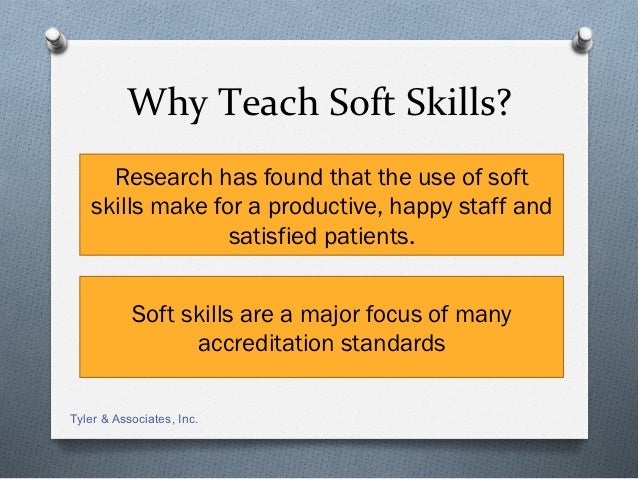 Why Teach Soft Skills?

Research has found that the use of soft skills make for a productive, happy staff and satisfied patients.

Soft skills are a major focus of many accreditation standards

Tyler & Associates, Inc.